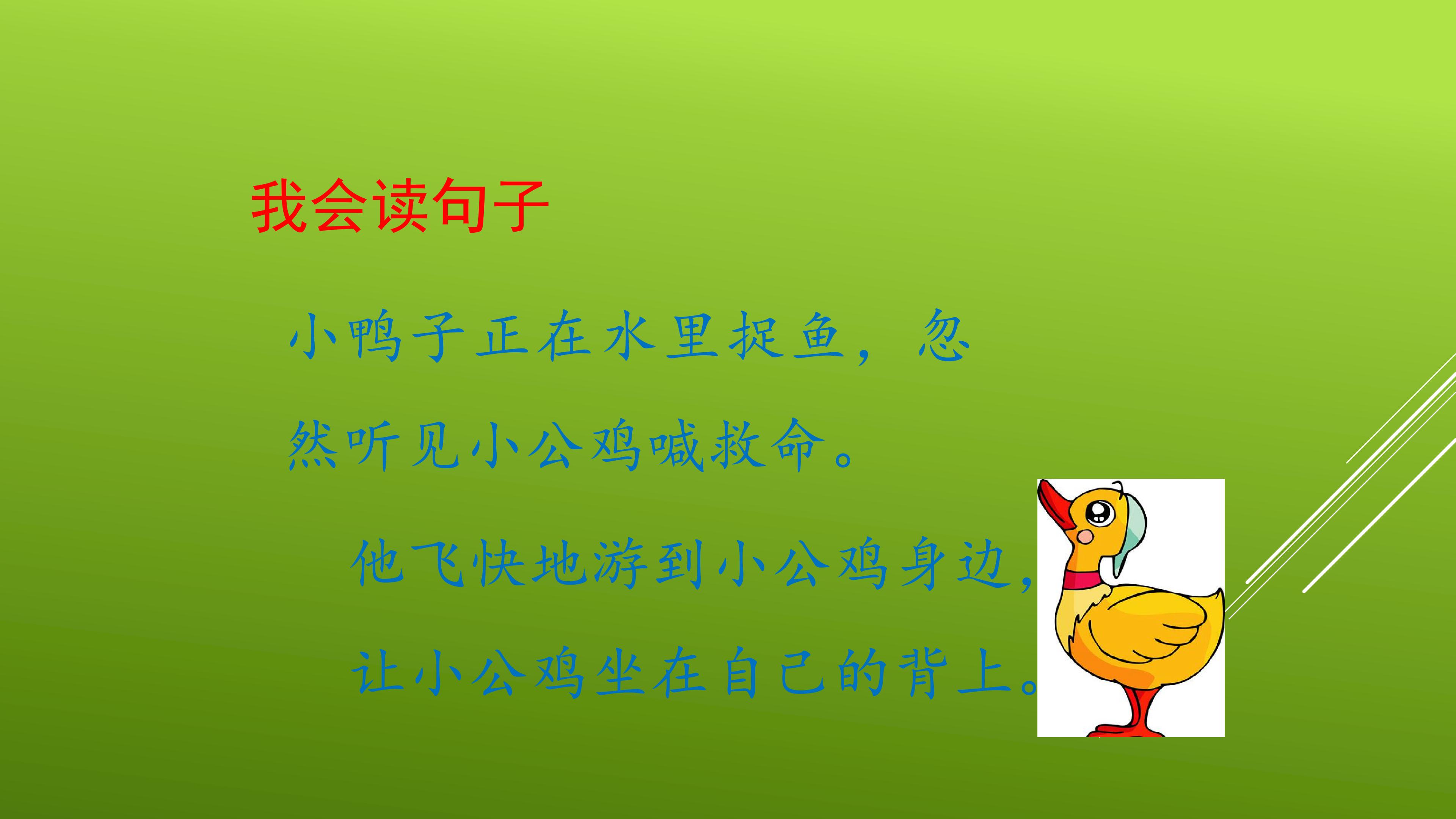 我会读句子

小鸭子正在水里捉鱼，忽然听见小公鸡喊救命。

他飞快地游到小公鸡身边，让小公鸡坐在自己的背上。